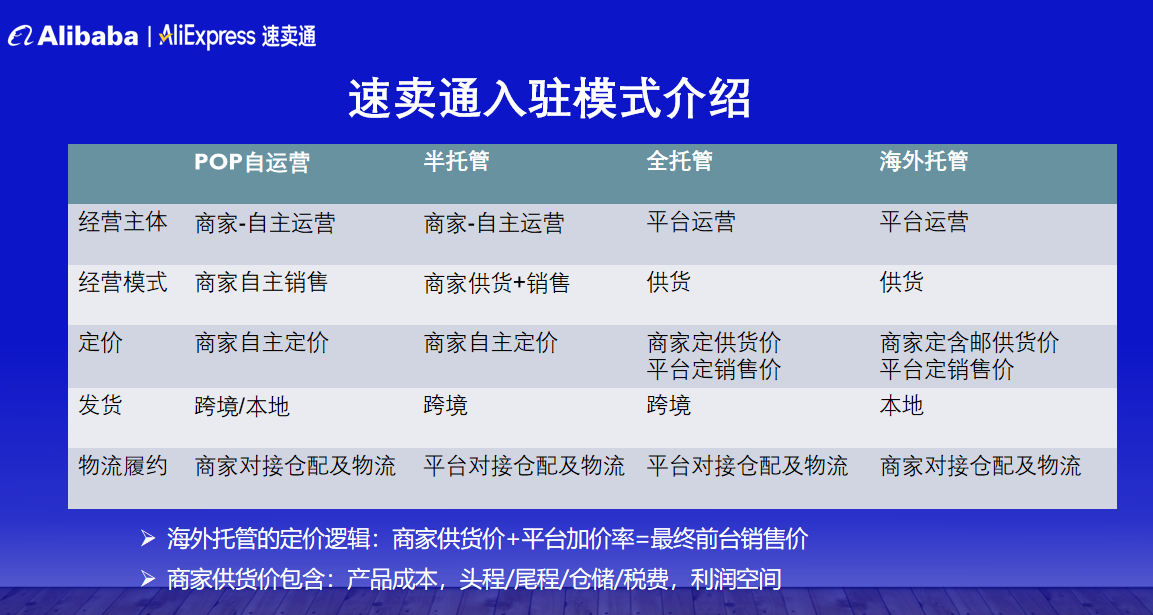 Alibaba | AliExpress 速卖通

速卖通入驻模式介绍

|  | POP自运营 | 半托管 | 全托管 | 海外托管 |
|---|---|---|---|---|
| 经营主体 | 商家-自主运营 | 商家-自主运营 | 平台运营 | 平台运营 |
| 经营模式 | 商家自主销售 | 商家供货+销售 | 供货 | 供货 |
| 定价 | 商家自主定价 | 商家自主定价 | 商家定供货价 平台定销售价 | 商家定含邮供货价 平台定销售价 |
| 发货 | 跨境/本地 | 跨境 | 跨境 | 本地 |
| 物流履约 | 商家对接仓配及物流 | 平台对接仓配及物流 | 平台对接仓配及物流 | 商家对接仓配及物流 |

➢ 海外托管的定价逻辑：商家供货价+平台加价率=最终前台销售价
➢ 商家供货价包含：产品成本，头程/尾程/仓储/税费，利润空间